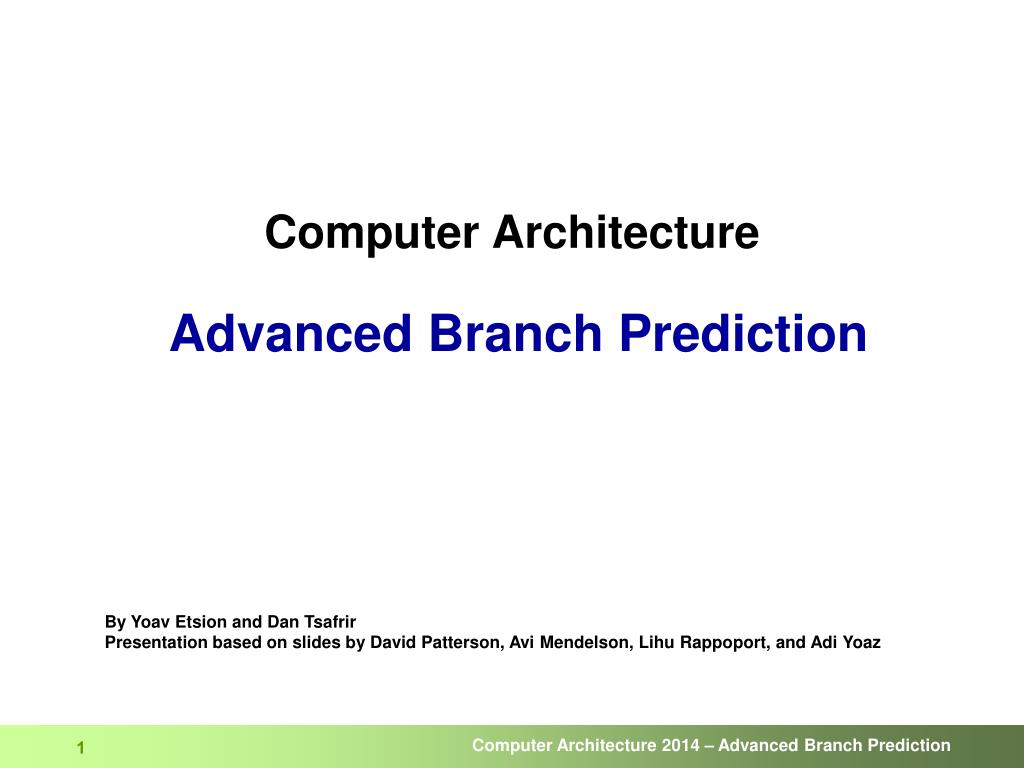 Computer Architecture

Advanced Branch Prediction

By Yoav Etsion and Dan Tsafrir
Presentation based on slides by David Patterson, Avi Mendelson, Lihu Rappoport, and Adi Yoaz

1

Computer Architecture 2014 – Advanced Branch Prediction